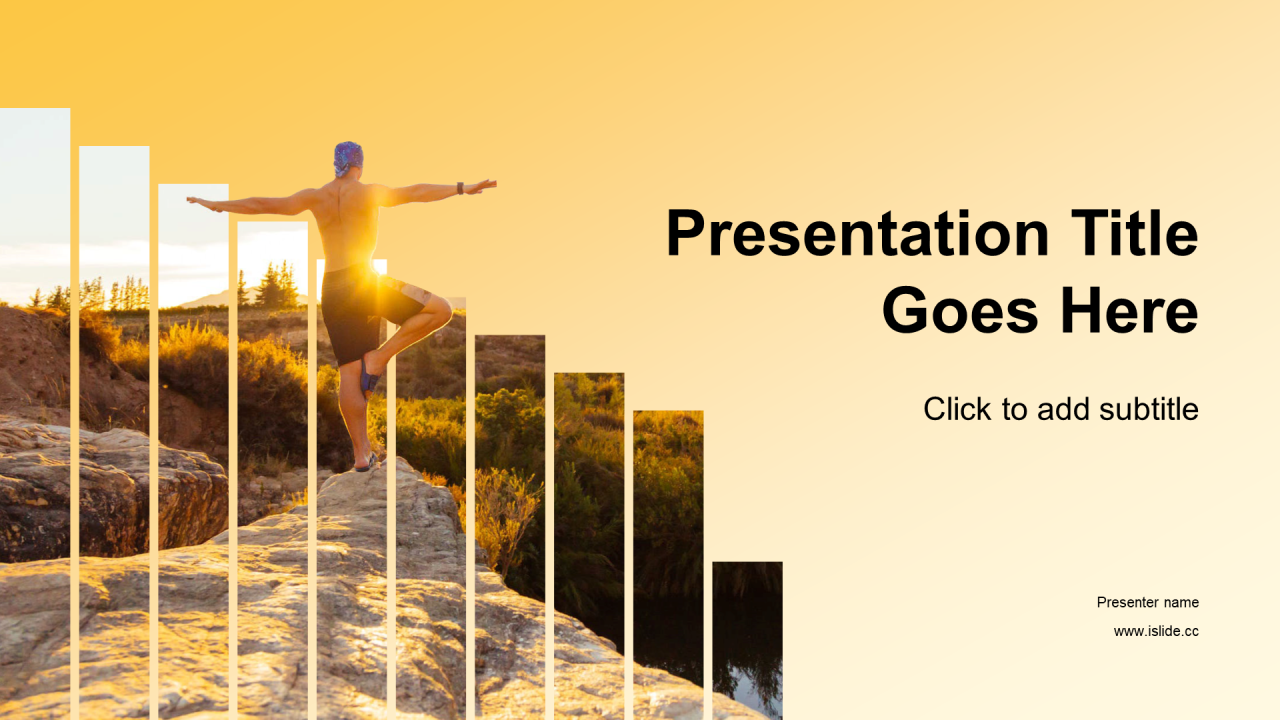 Presentation Title Goes Here

Click to add subtitle

Presenter name

www.islide.cc